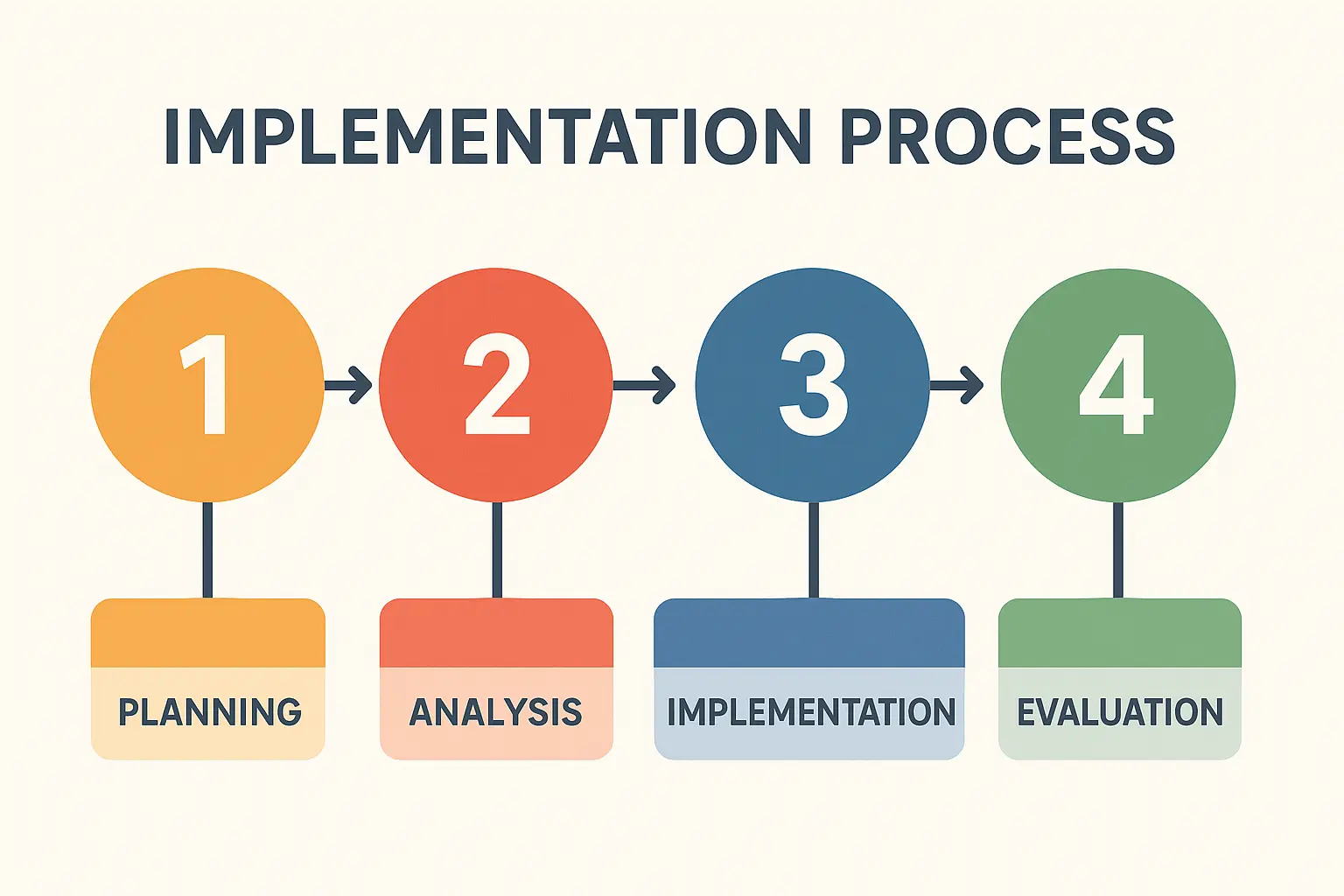 IMPLEMENTATION PROCESS

1

2

3

4

PLANNING

ANALYSIS

IMPLEMENTATION

EVALUATION